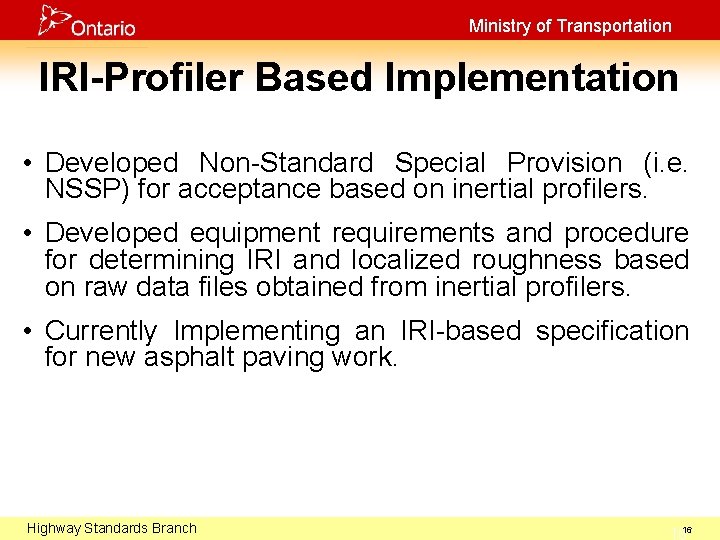 Ontario

Ministry of Transportation

IRI-Profiler Based Implementation

• Developed Non-Standard Special Provision (i.e. NSSP) for acceptance based on inertial profilers.

• Developed equipment requirements and procedure for determining IRI and localized roughness based on raw data files obtained from inertial profilers.

• Currently Implementing an IRI-based specification for new asphalt paving work.

Highway Standards Branch

16